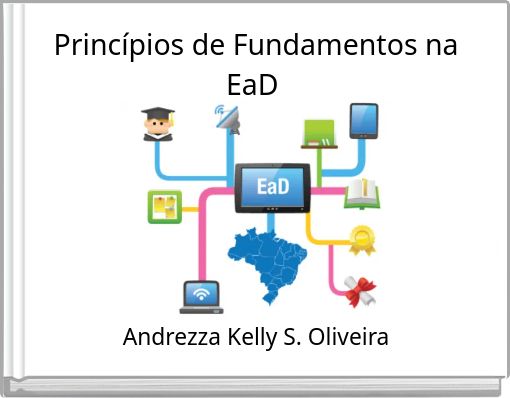 Princípios de Fundamentos na EaD

EaD

Andrezza Kelly S. Oliveira